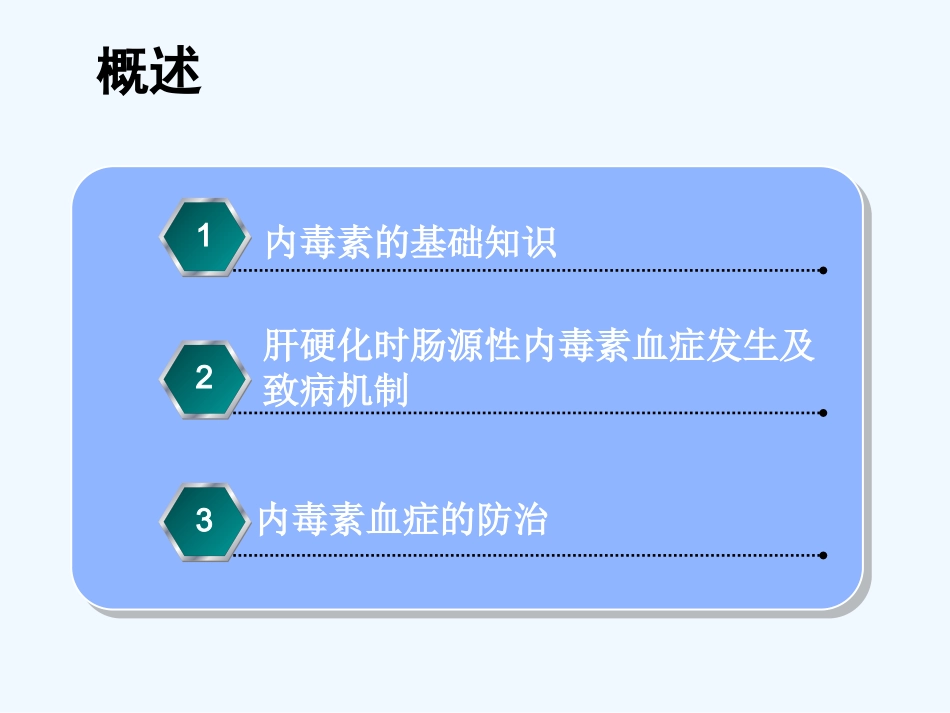 概述

1 内毒素的基础知识

2 肝硬化时肠源性内毒素血症发生及致病机制

3 内毒素血症的防治